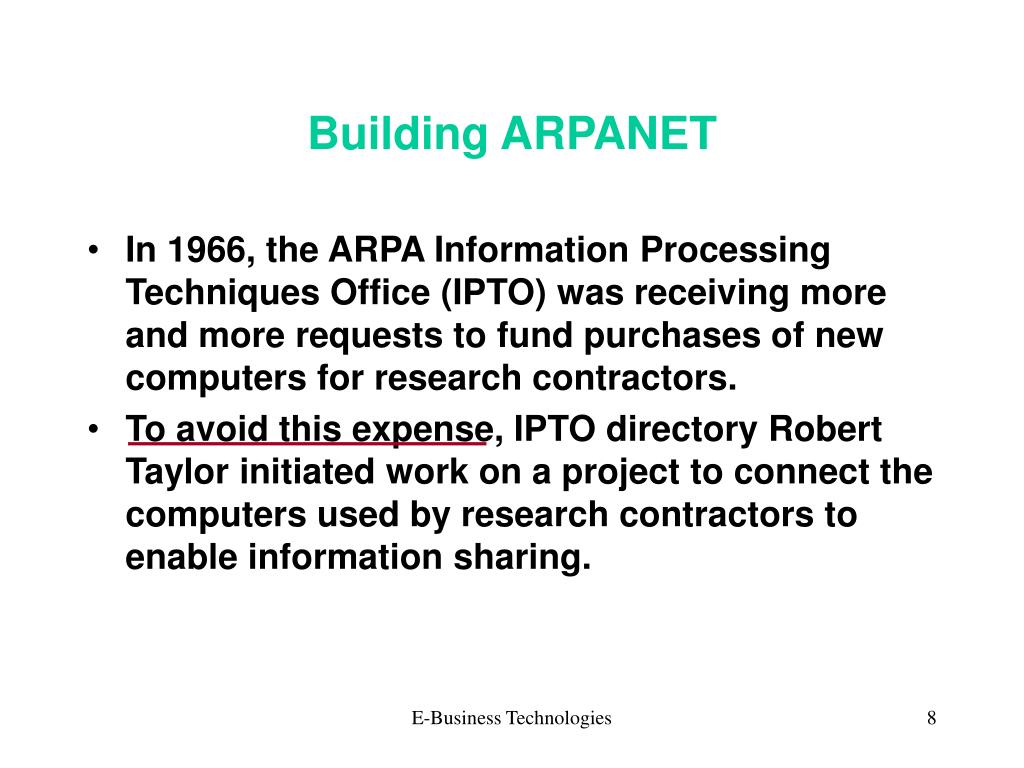 Building ARPANET

• In 1966, the ARPA Information Processing Techniques Office (IPTO) was receiving more and more requests to fund purchases of new computers for research contractors.

• To avoid this expense, IPTO directory Robert Taylor initiated work on a project to connect the computers used by research contractors to enable information sharing.

E-Business Technologies

8